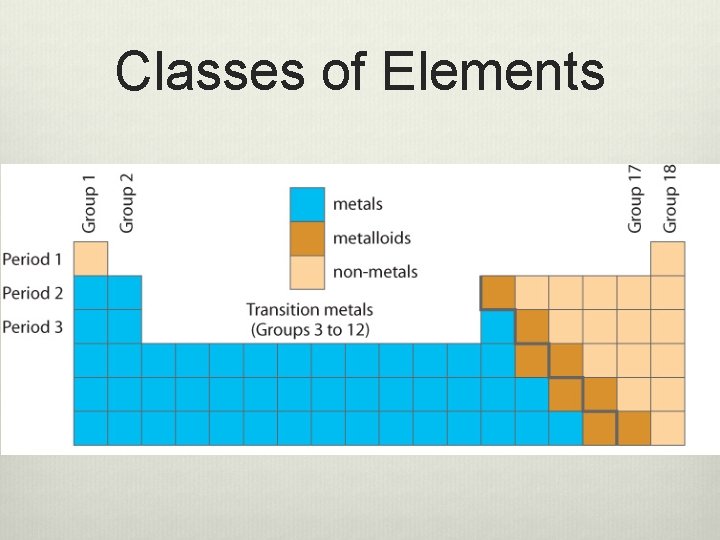 Classes of Elements

Group 1
Group 2
metals
metalloids
non-metals
Group 17
Group 18
Period 1
Period 2
Period 3
Transition metals
(Groups 3 to 12)